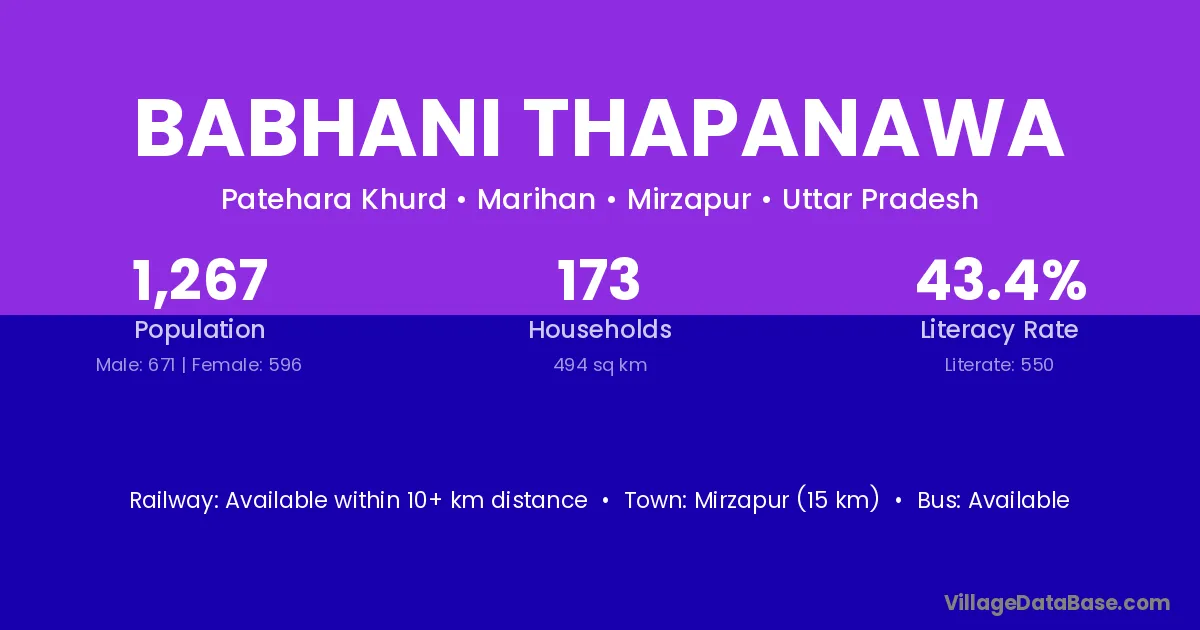 BABHANI THAPANAWA

Patehara Khurd • Marihan • Mirzapur • Uttar Pradesh

1,267
Population
Male: 671 | Female: 596

173
Households
494 sq km

43.4%
Literacy Rate
Literate: 550

Railway: Available within 10+ km distance • Town: Mirzapur (15 km) • Bus: Available

VillageDataBase.com